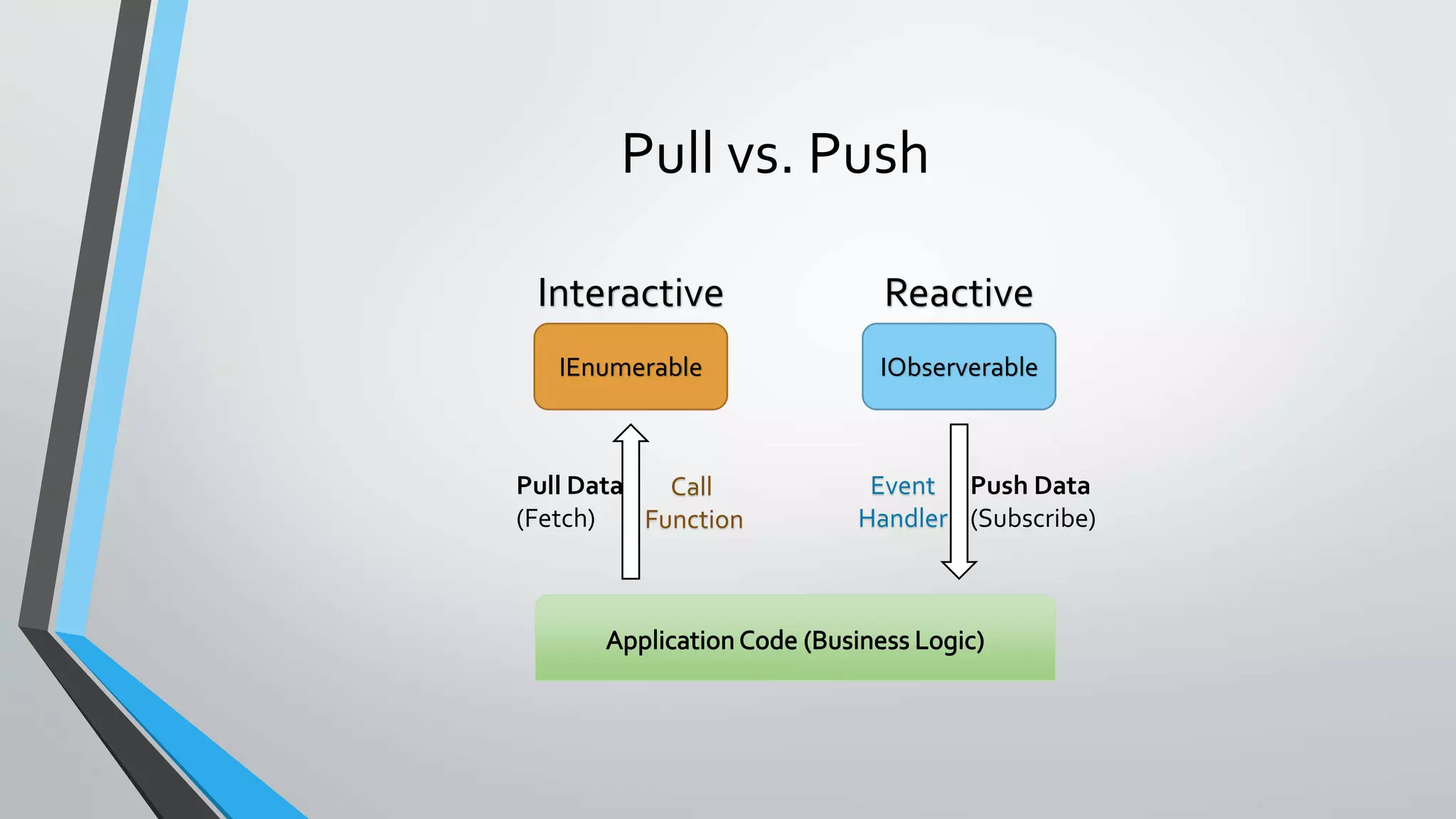 Pull vs. Push

Interactive

IEnumerable

Pull Data
(Fetch)

Call
Function

Reactive

IObserverable

Event
Handler

Push Data
(Subscribe)

Application Code (Business Logic)